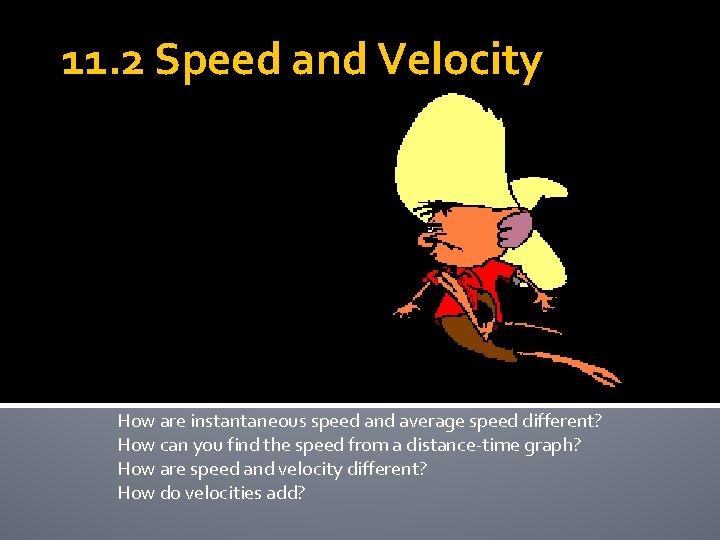 11.2 Speed and Velocity

How are instantaneous speed and average speed different?
How can you find the speed from a distance-time graph?
How are speed and velocity different?
How do velocities add?